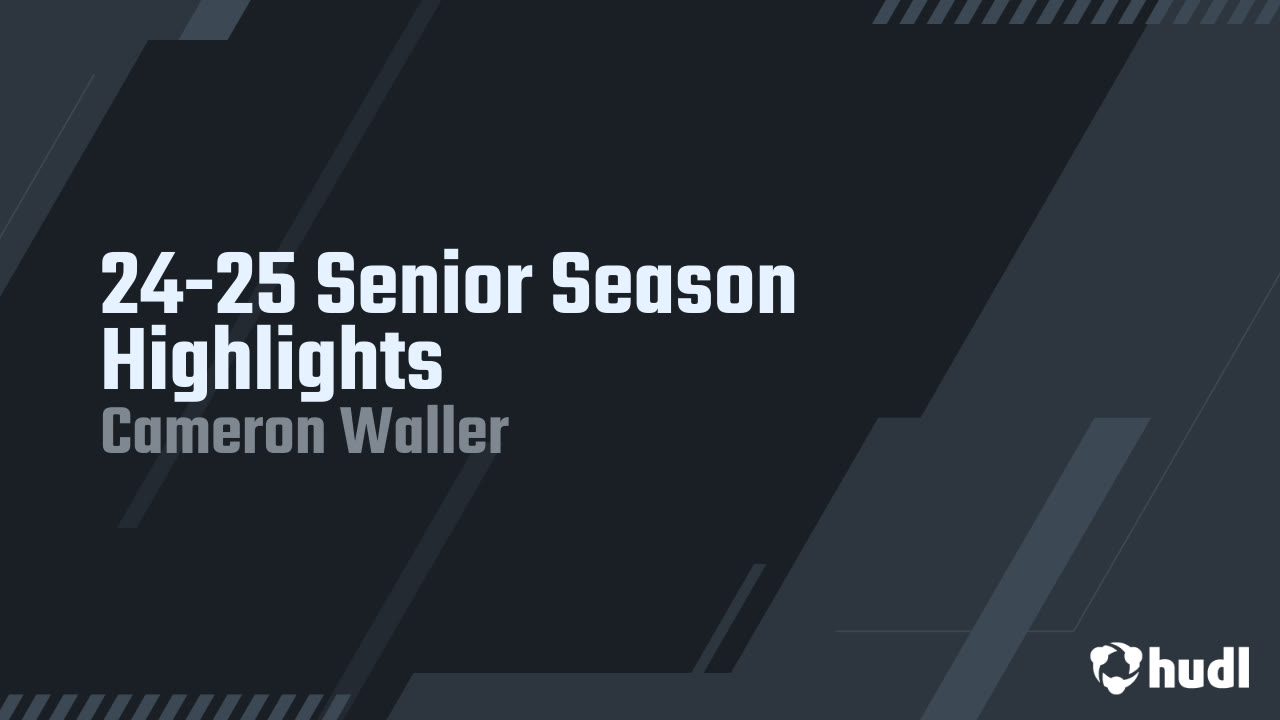 24-25 Senior Season Highlights
Cameron Waller

hudl